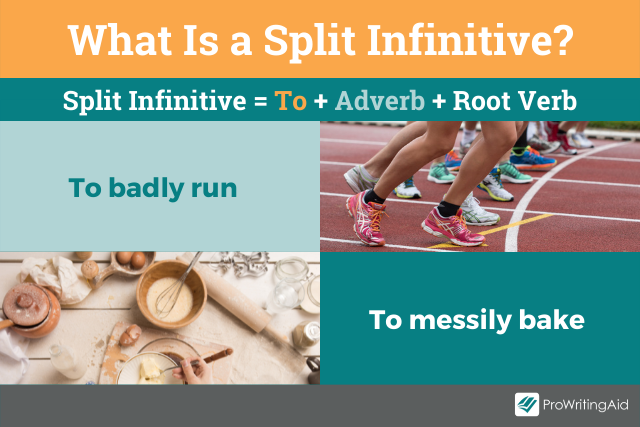 What Is a Split Infinitive?

Split Infinitive = To + Adverb + Root Verb

To badly run

To messily bake

ProWritingAid